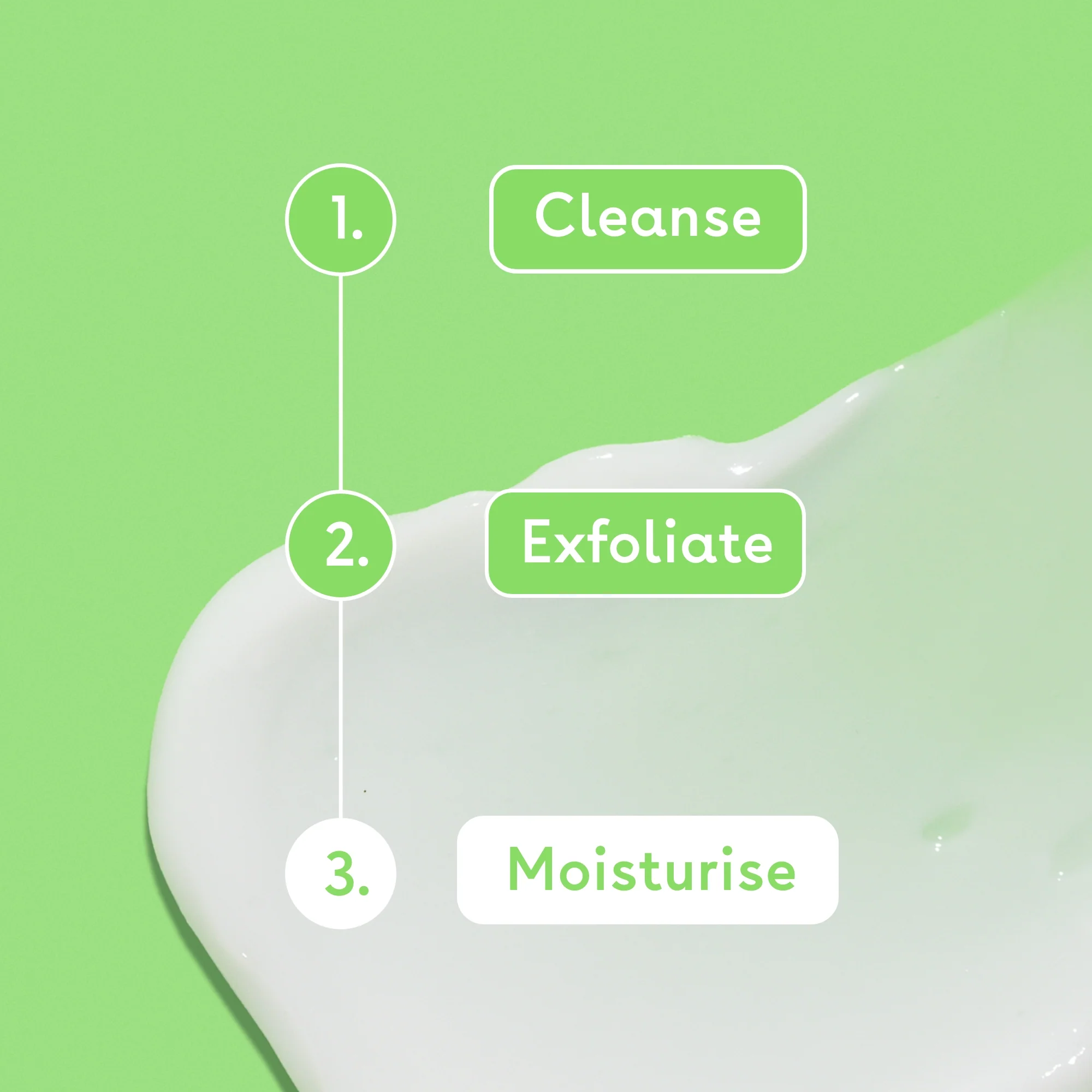 1. Cleanse

2. Exfoliate

3. Moisturise